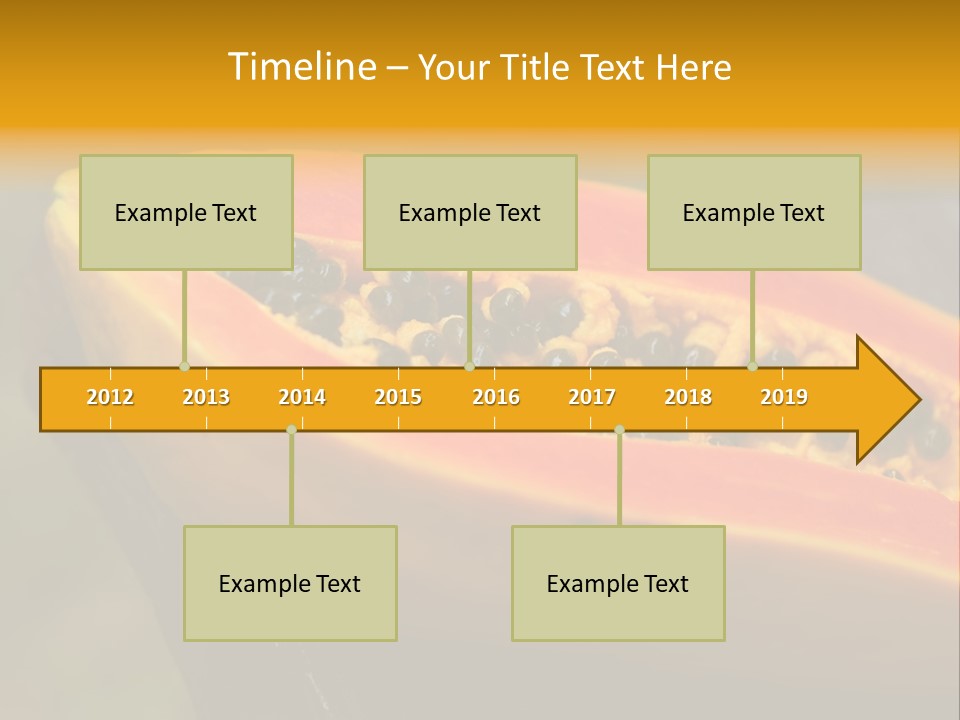 Timeline – Your Title Text Here

Example Text

Example Text

Example Text

2012 2013 2014 2015 2016 2017 2018 2019

Example Text

Example Text